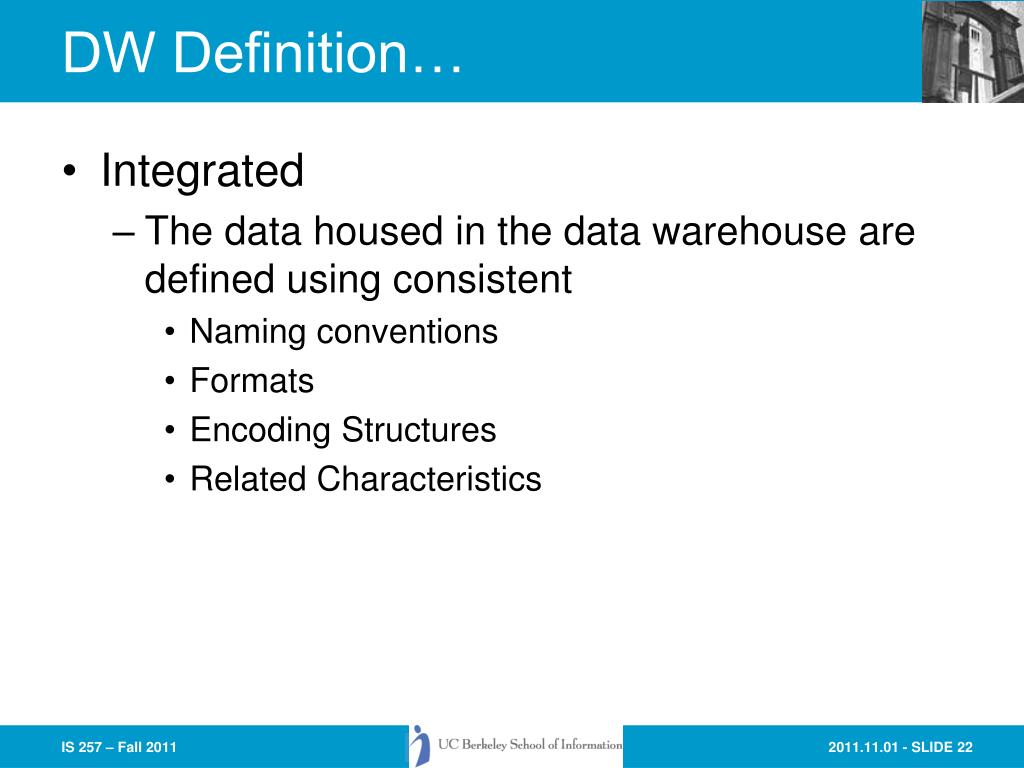 DW Definition…

• Integrated
– The data housed in the data warehouse are defined using consistent
• Naming conventions
• Formats
• Encoding Structures
• Related Characteristics

IS 257 – Fall 2011

UC Berkeley School of Information

2011.11.01 - SLIDE 22